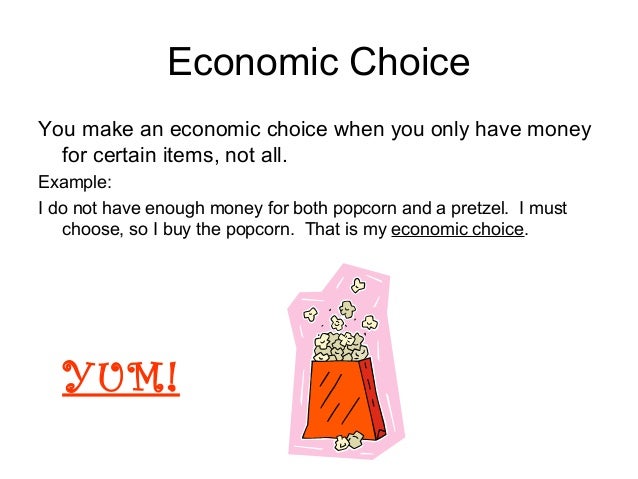 Economic Choice

You make an economic choice when you only have money for certain items, not all.

Example:

I do not have enough money for both popcorn and a pretzel. I must choose, so I buy the popcorn. That is my economic choice.

YUM!